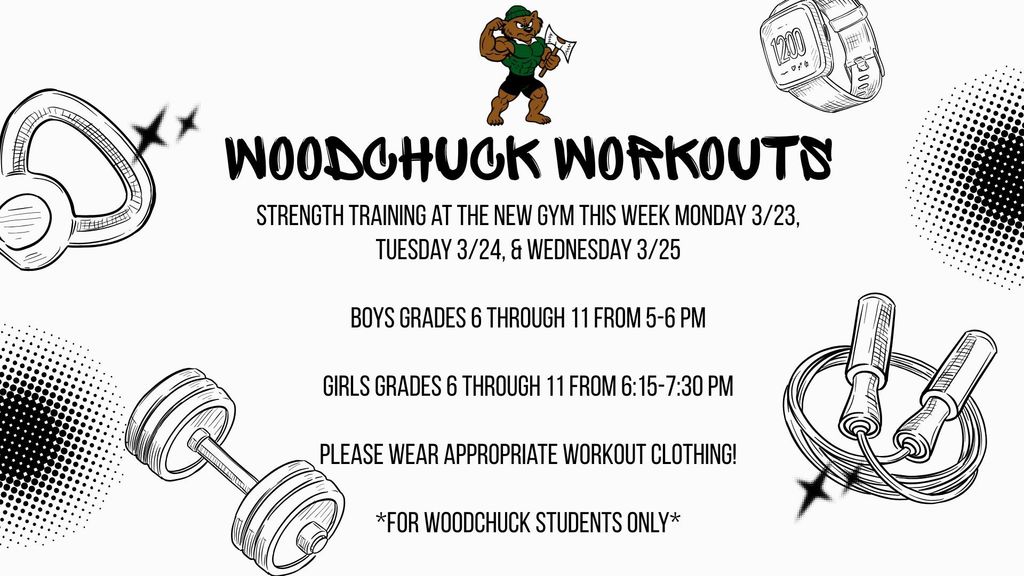 1200

WOODCHUCK WORKOUTS

STRENGTH TRAINING AT THE NEW GYM THIS WEEK MONDAY 3/23, TUESDAY 3/24, & WEDNESDAY 3/25

BOYS GRADES 6 THROUGH 11 FROM 5-6 PM

GIRLS GRADES 6 THROUGH 11 FROM 6:15-7:30 PM

PLEASE WEAR APPROPRIATE WORKOUT CLOTHING!

*FOR WOODCHUCK STUDENTS ONLY*